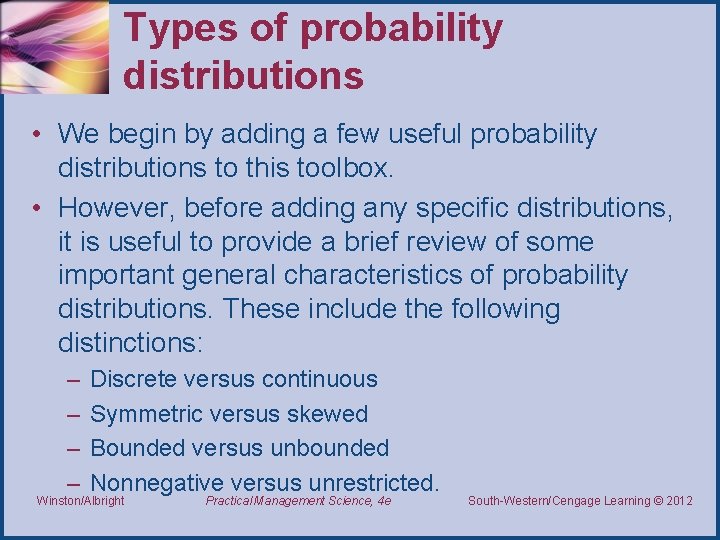 Types of probability distributions

• We begin by adding a few useful probability distributions to this toolbox.

• However, before adding any specific distributions, it is useful to provide a brief review of some important general characteristics of probability distributions. These include the following distinctions:

– Discrete versus continuous
– Symmetric versus skewed
– Bounded versus unbounded
– Nonnegative versus unrestricted.

Winston/Albright Practical Management Science, 4e South-Western/Cengage Learning © 2012